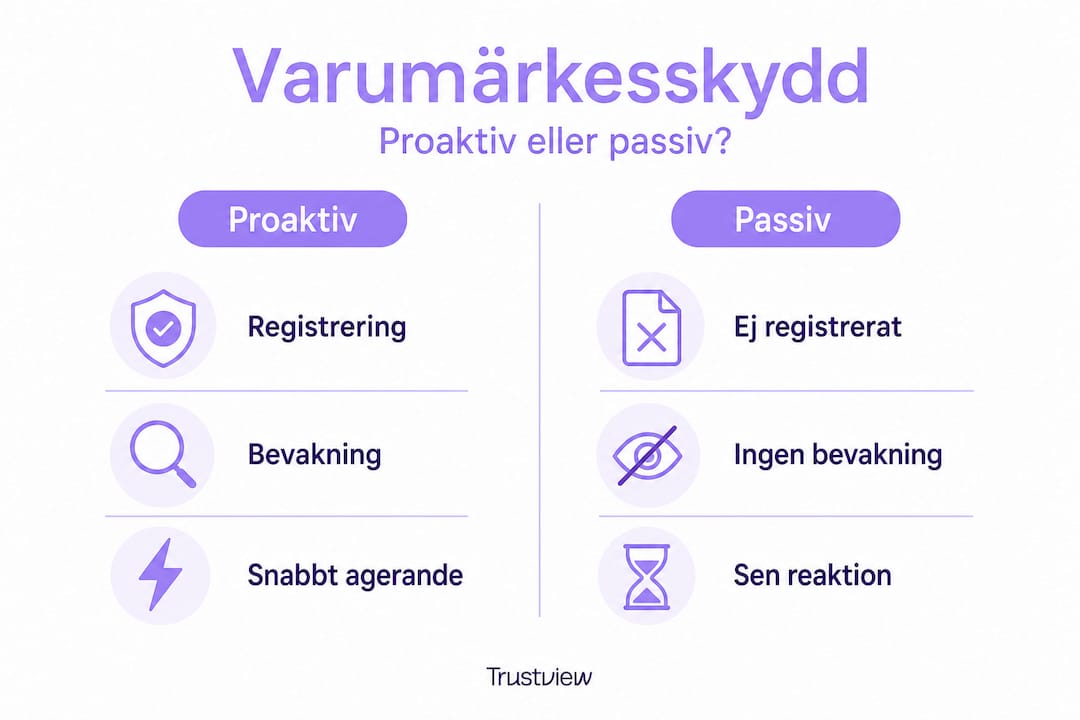 Varumärkesskydd

Proaktiv eller passiv?

Proaktiv

Registrering

Bevakning

Snabbt agerande

Passiv

Ej registrerat

Ingen bevakning

Sen reaktion

Trustview